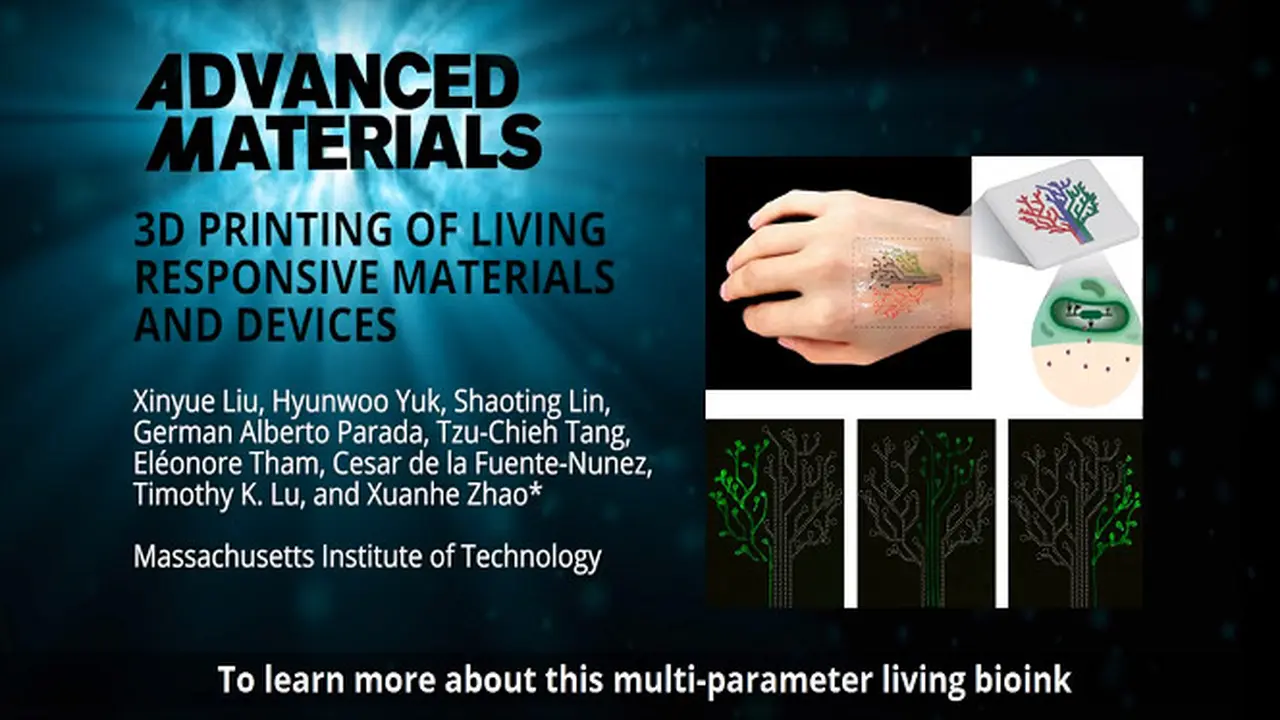 ADVANCED MATERIALS

3D PRINTING OF LIVING RESPONSIVE MATERIALS AND DEVICES

Xinyue Liu, Hyunwoo Yuk, Shaoting Lin, German Alberto Parada, Tzu-Chieh Tang, Eléonore Tham, Cesar de la Fuente-Nunez, Timothy K. Lu, and Xuanhe Zhao*

Massachusetts Institute of Technology

To learn more about this multi-parameter living bioink